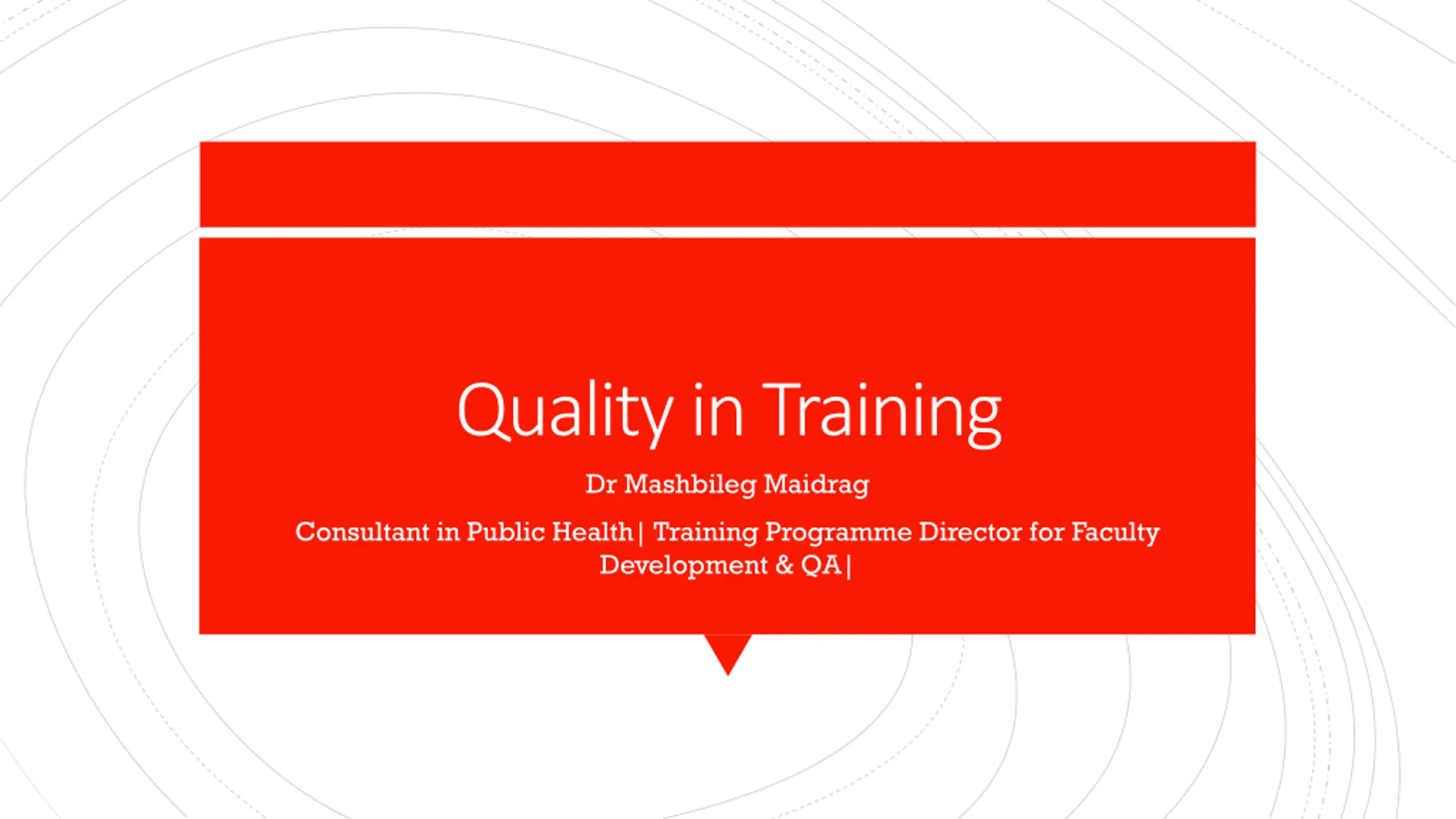 Quality in Training

Dr Mashbileg Maidrag

Consultant in Public Health| Training Programme Director for Faculty Development & QA|